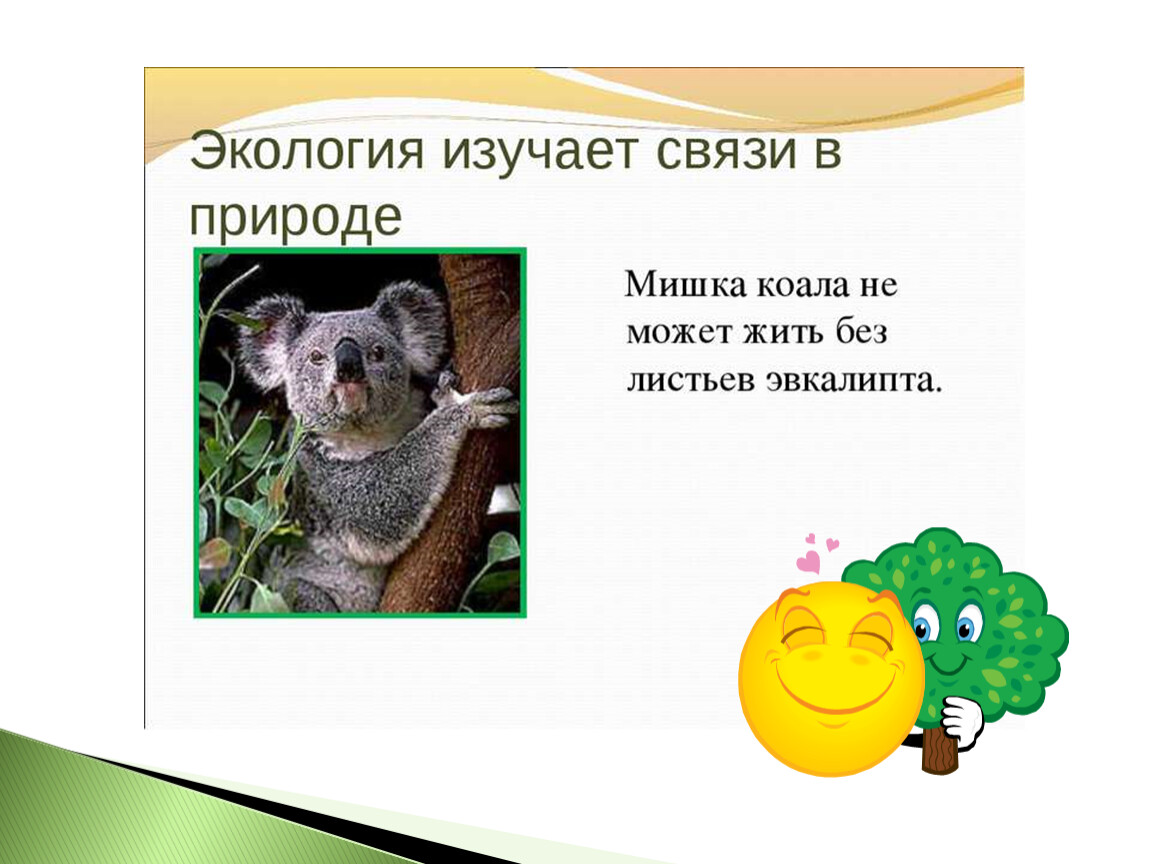 Экология изучает связи в природе

Мишка коала не может жить без листьев эвкалипта.